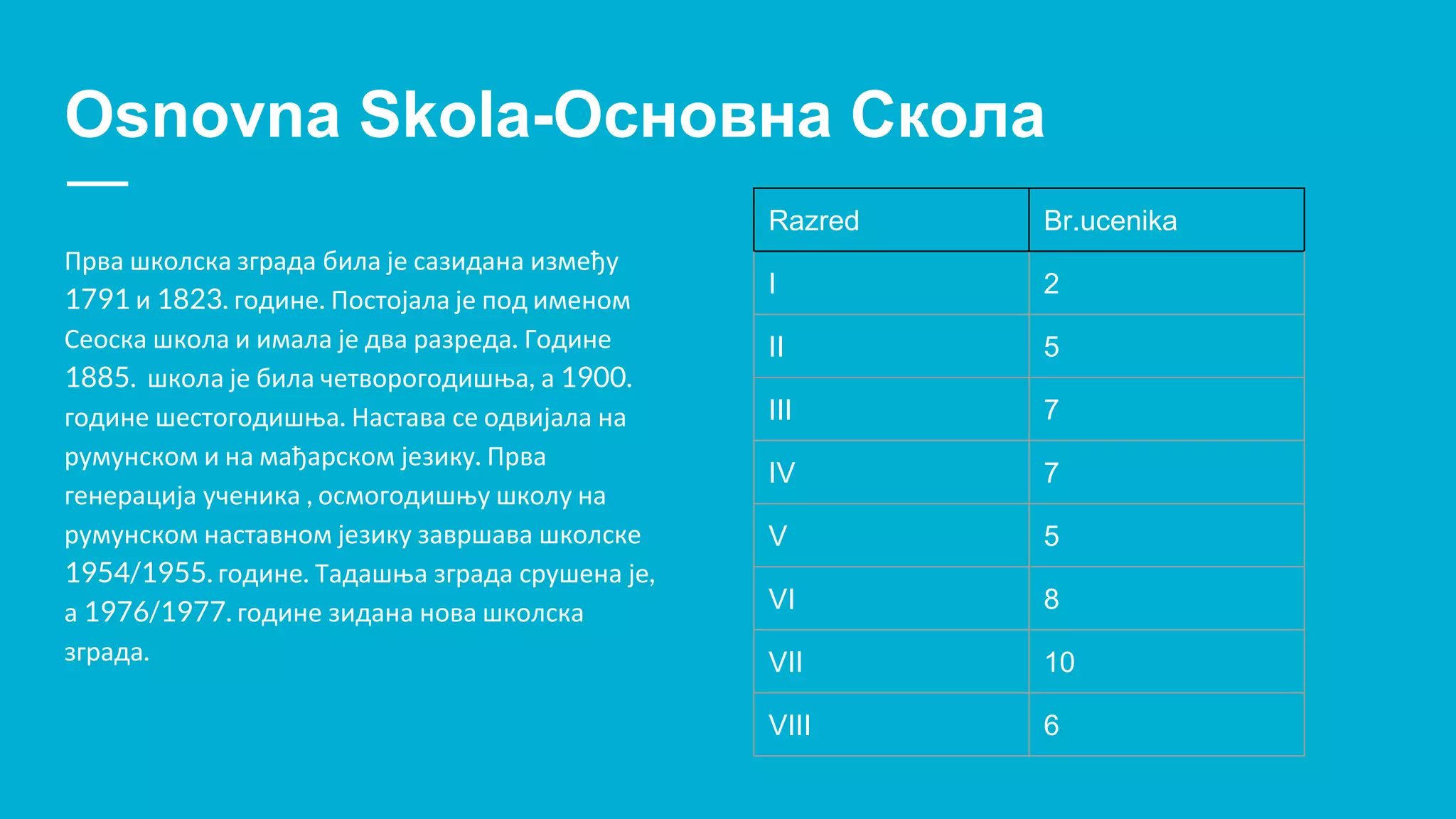 Osnovna Skola-Основна Скола

Прва школска зграда била је сазидана између 1791 и 1823. године. Постојала је под именом Сеоска школа и имала је два разреда. Године 1885. школа је била четворогодишња, а 1900. године шестогодишња. Настава се одвијала на румунском и на мађарском језику. Прва генерација ученика , осмогодишњу школу на румунском наставном језику завршава школске 1954/1955. године. Тадашња зграда срушена је, а 1976/1977. године зидана нова школска зграда.

| Razred | Br.ucenika |
|---|---|
| I | 2 |
| II | 5 |
| III | 7 |
| IV | 7 |
| V | 5 |
| VI | 8 |
| VII | 10 |
| VIII | 6 |